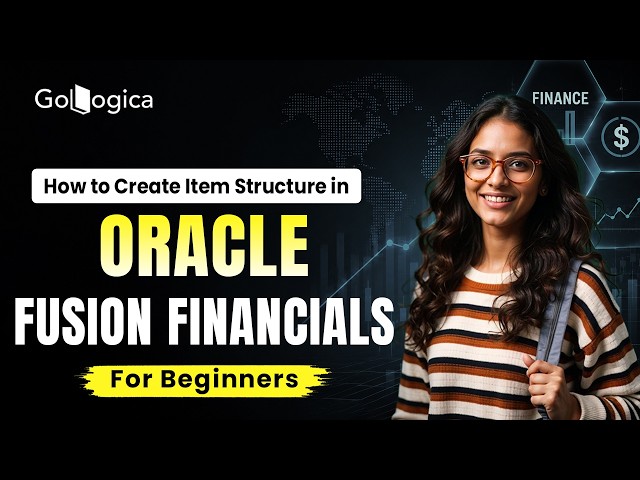 GoLogica

FINANCE

$

How to Create Item Structure in

ORACLE

FUSION FINANCIALS

For Beginners